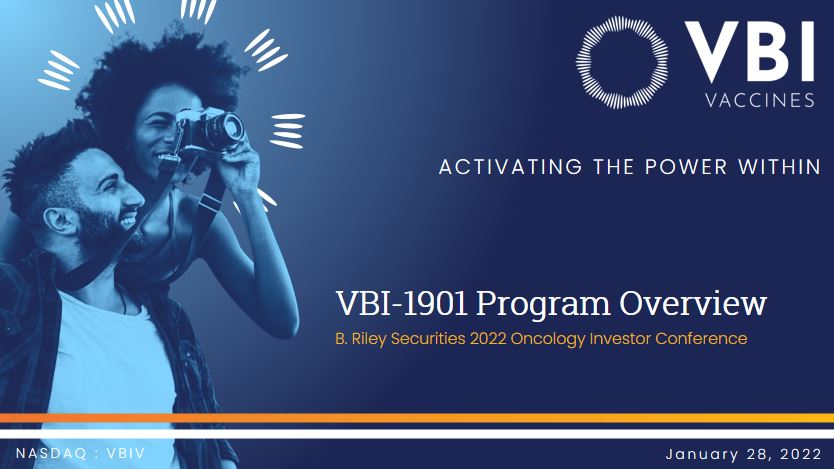 VBI
VACCINES

ACTIVATING THE POWER WITHIN

VBI-1901 Program Overview
B. Riley Securities 2022 Oncology Investor Conference

NASDAQ : VBIV

January 28, 2022